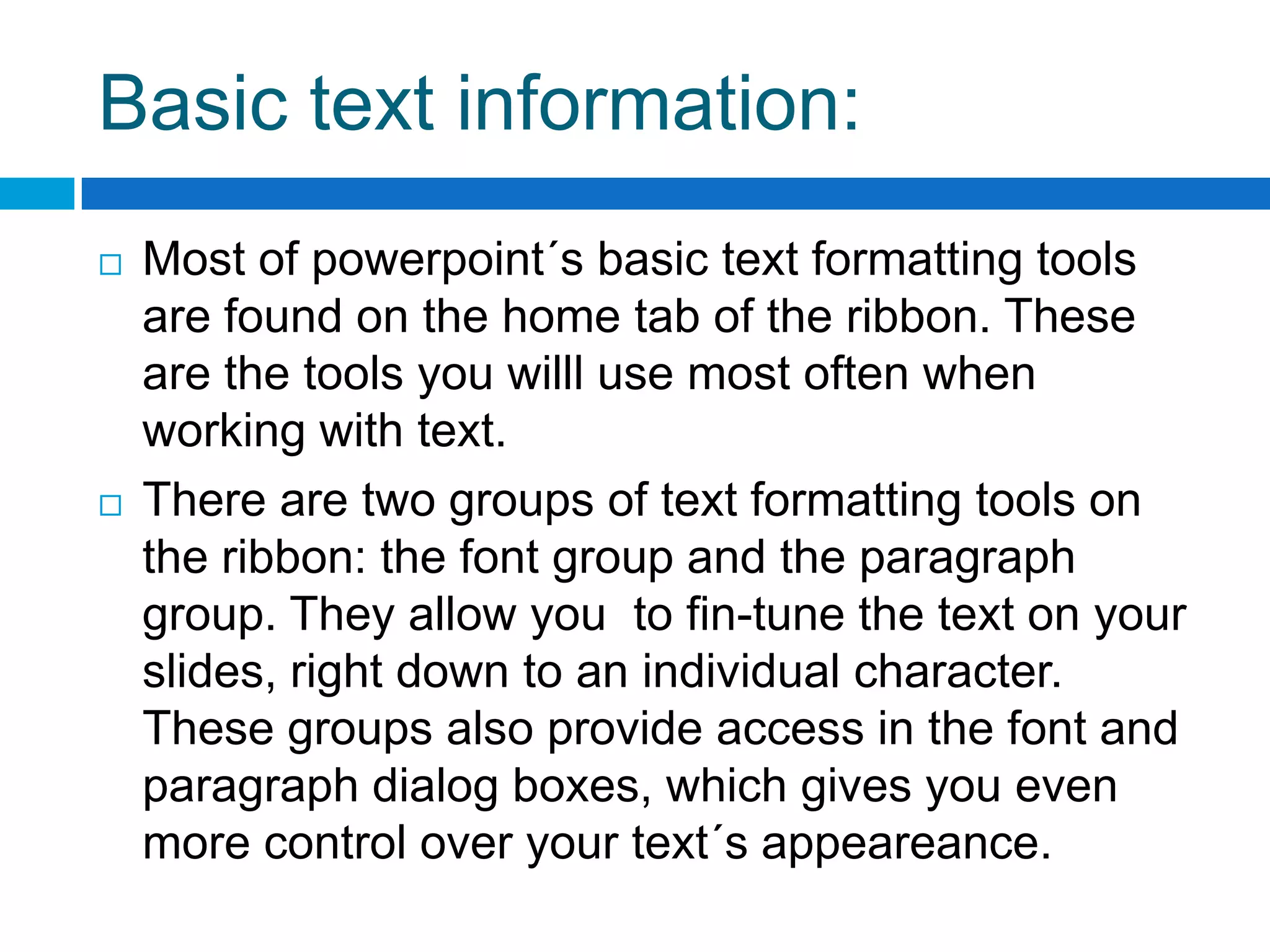 Basic text information:

□ Most of powerpoint´s basic text formatting tools are found on the home tab of the ribbon. These are the tools you willl use most often when working with text.

□ There are two groups of text formatting tools on the ribbon: the font group and the paragraph group. They allow you  to fin-tune the text on your slides, right down to an individual character. These groups also provide access in the font and paragraph dialog boxes, which gives you even more control over your text´s appeareance.